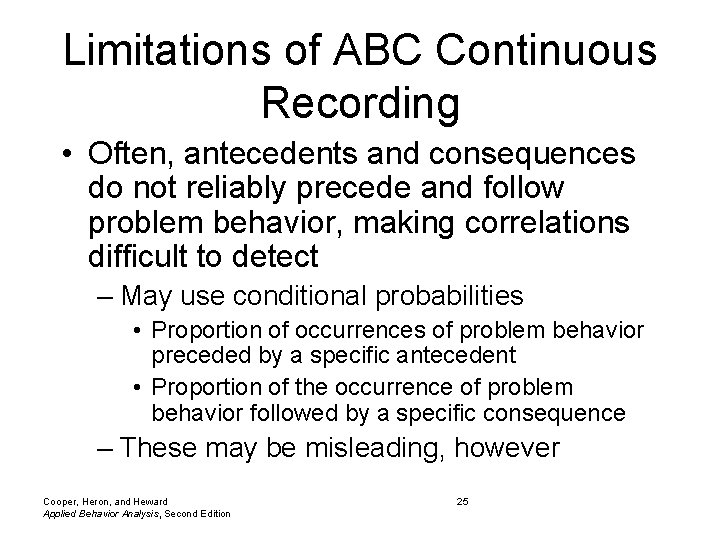 Limitations of ABC Continuous Recording

• Often, antecedents and consequences do not reliably precede and follow problem behavior, making correlations difficult to detect

– May use conditional probabilities

• Proportion of occurrences of problem behavior preceded by a specific antecedent

• Proportion of the occurrence of problem behavior followed by a specific consequence

– These may be misleading, however

Cooper, Heron, and Heward
Applied Behavior Analysis, Second Edition

25